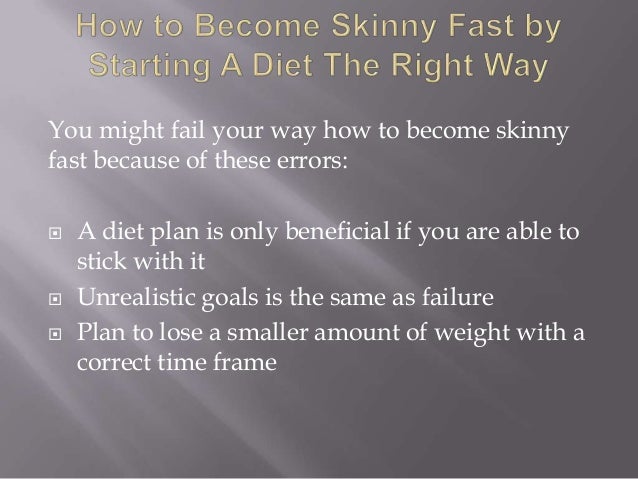 How to Become Skinny Fast by Starting A Diet The Right Way

You might fail your way how to become skinny fast because of these errors:

- A diet plan is only beneficial if you are able to stick with it
- Unrealistic goals is the same as failure
- Plan to lose a smaller amount of weight with a correct time frame